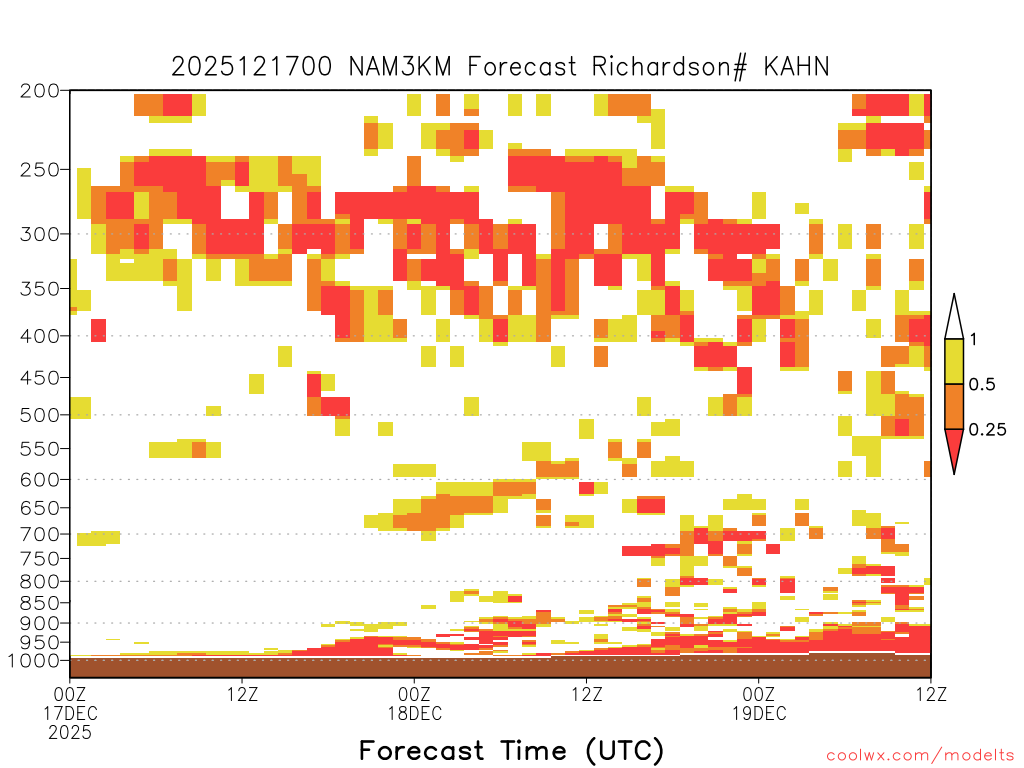 2025121700 NAM3KM Forecast Richardson# KAHN

200
250
300
350
400
450
500
550
600
650
700
750
800
850
900
950
1000

1
0.5
0.25

00Z
17DEC
2025
12Z
00Z
18DEC
12Z
00Z
19DEC
12Z

Forecast Time (UTC)

coolwx.com/modelts